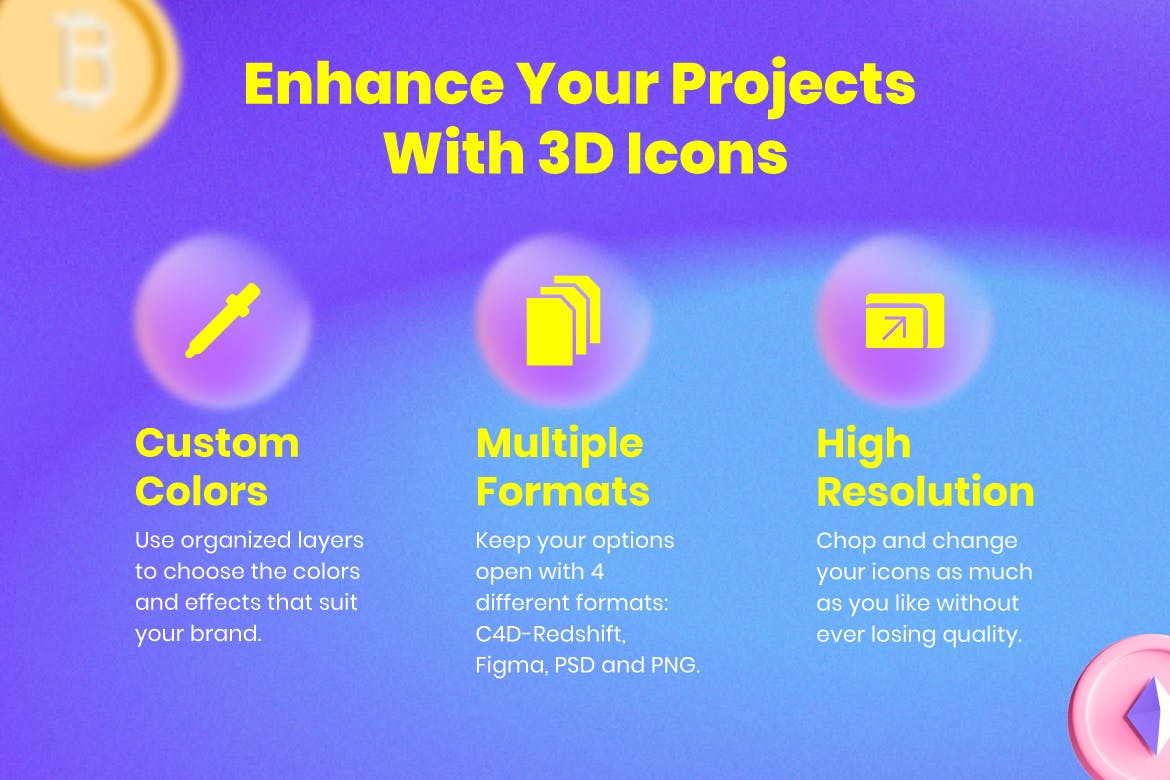 Enhance Your Projects With 3D Icons

Custom Colors
Use organized layers to choose the colors and effects that suit your brand.

Multiple Formats
Keep your options open with 4 different formats: C4D-Redshift, Figma, PSD and PNG.

High Resolution
Chop and change your icons as much as you like without ever losing quality.